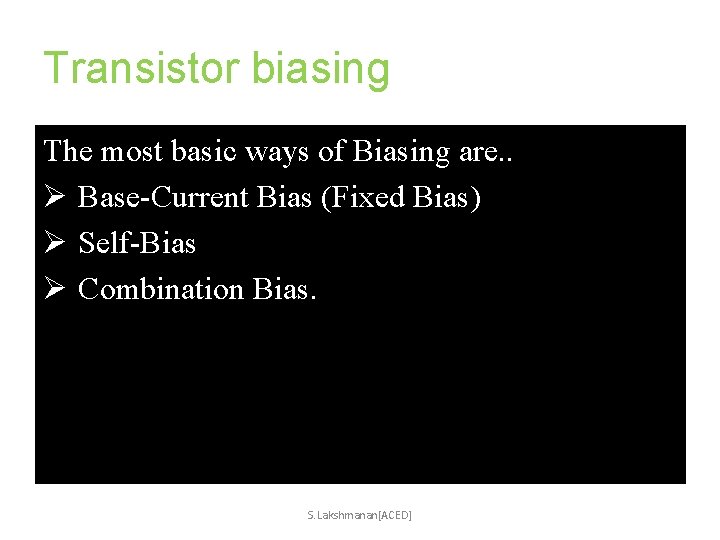 Transistor biasing

The most basic ways of Biasing are..
➢ Base-Current Bias (Fixed Bias)
➢ Self-Bias
➢ Combination Bias.

S.Lakshmanan[ACED]